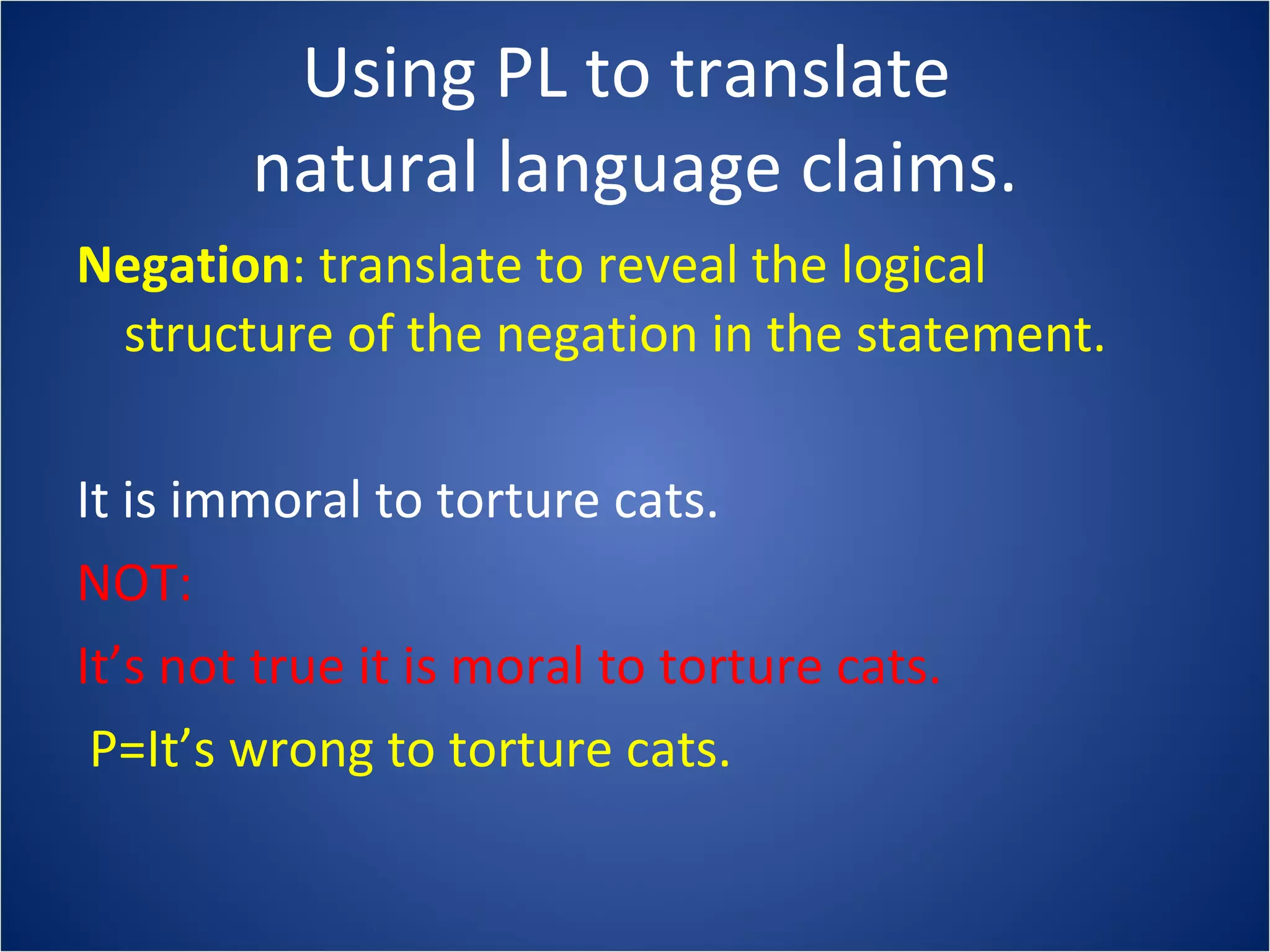 Using PL to translate natural language claims.

Negation: translate to reveal the logical structure of the negation in the statement.

It is immoral to torture cats.

NOT:

It’s not true it is moral to torture cats.

P=It’s wrong to torture cats.